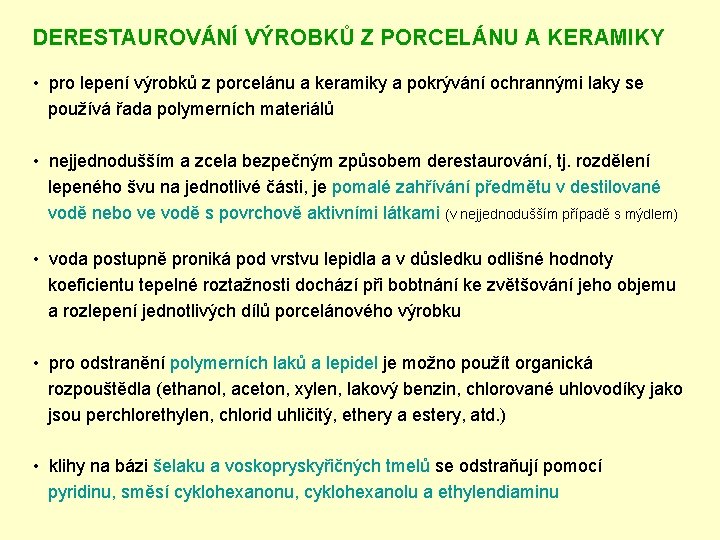 DERESTAUROVÁNÍ VÝROBKŮ Z PORCELÁNU A KERAMIKY

• pro lepení výrobků z porcelánu a keramiky a pokrývání ochrannými laky se používá řada polymerních materiálů

• nejjednodušším a zcela bezpečným způsobem derestaurování, tj. rozdělení lepeného švu na jednotlivé části, je pomalé zahřívání předmětu v destilované vodě nebo ve vodě s povrchově aktivními látkami (v nejjednodušším případě s mýdlem)

• voda postupně proniká pod vrstvu lepidla a v důsledku odlišné hodnoty koeficientu tepelné roztažnosti dochází při bobtnání ke zvětšování jeho objemu a rozlepení jednotlivých dílů porcelánového výrobku

• pro odstranění polymerních laků a lepidel je možno použít organická rozpouštědla (ethanol, aceton, xylen, lakový benzin, chlorované uhlovodíky jako jsou perchlorethylen, chlorid uhličitý, ethery a estery, atd.)

• klihy na bázi šelaku a voskopryskyřičných tmelů se odstraňují pomocí pyridinu, směsí cyklohexanonu, cyklohexanolu a ethylendiaminu